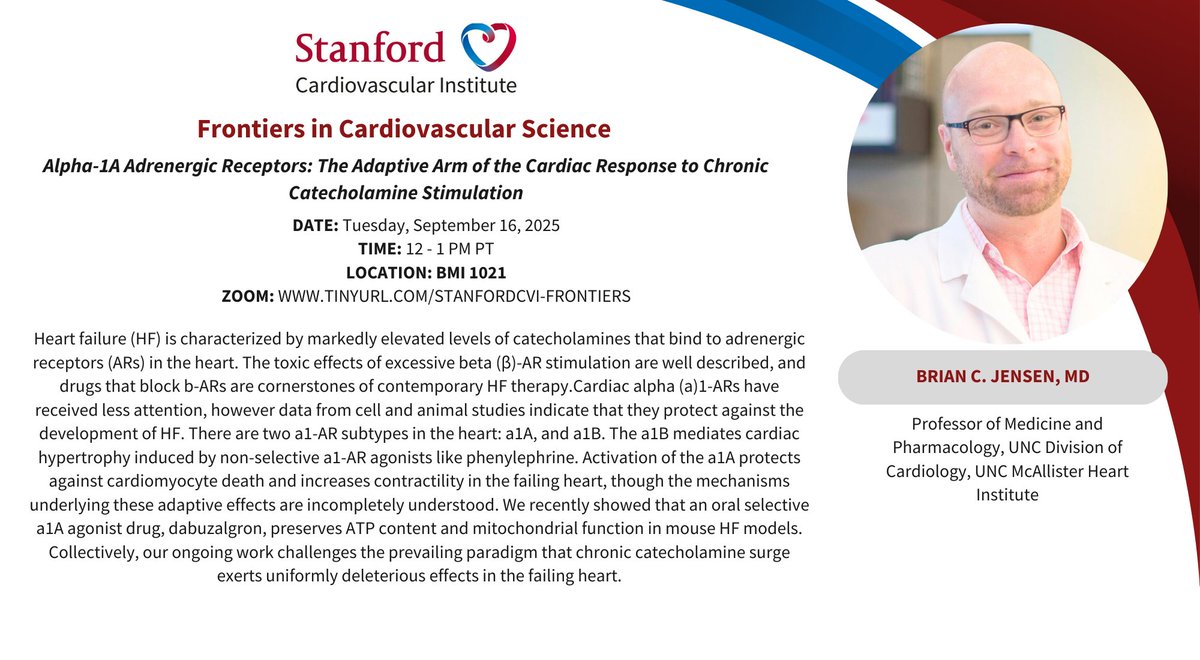 Stanford
Cardiovascular Institute

Frontiers in Cardiovascular Science

Alpha-1A Adrenergic Receptors: The Adaptive Arm of the Cardiac Response to Chronic Catecholamine Stimulation

DATE: Tuesday, September 16, 2025
TIME: 12 - 1 PM PT
LOCATION: BMI 1021
ZOOM: WWW.TINYURL.COM/STANFORDCVI-FRONTIERS

Heart failure (HF) is characterized by markedly elevated levels of catecholamines that bind to adrenergic receptors (ARs) in the heart. The toxic effects of excessive beta (β)-AR stimulation are well described, and drugs that block b-ARs are cornerstones of contemporary HF therapy.Cardiac alpha (a)1-ARs have received less attention, however data from cell and animal studies indicate that they protect against the development of HF. There are two a1-AR subtypes in the heart: a1A, and a1B. The a1B mediates cardiac hypertrophy induced by non-selective a1-AR agonists like phenylephrine. Activation of the a1A protects against cardiomyocyte death and increases contractility in the failing heart, though the mechanisms underlying these adaptive effects are incompletely understood. We recently showed that an oral selective a1A agonist drug, dabuzalgron, preserves ATP content and mitochondrial function in mouse HF models. Collectively, our ongoing work challenges the prevailing paradigm that chronic catecholamine surge exerts uniformly deleterious effects in the failing heart.

BRIAN C. JENSEN, MD

Professor of Medicine and Pharmacology, UNC Division of Cardiology, UNC McAllister Heart Institute